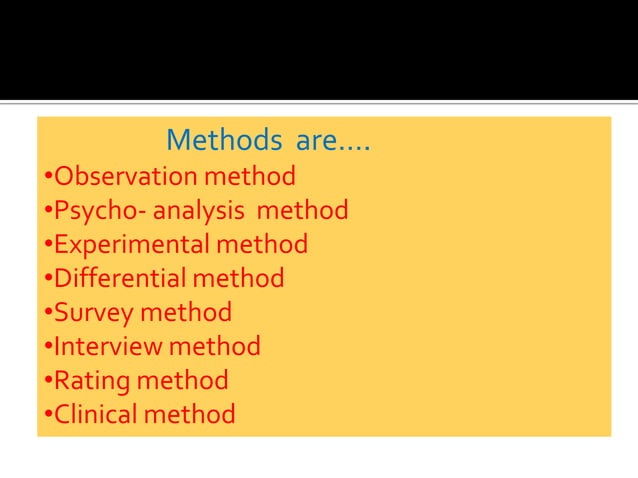 Methods are....
•Observation method
•Psycho- analysis method
•Experimental method
•Differential method
•Survey method
•Interview method
•Rating method
•Clinical method